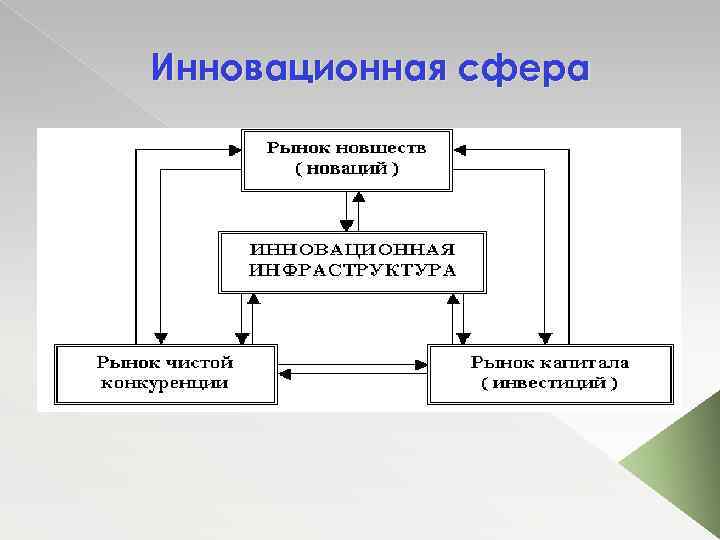 Инновационная сфера

Рынок новшеств ( новаций )

ИННОВАЦИОННАЯ ИНФРАСТРУКТУРА

Рынок чистой конкуренции

Рынок капитала ( инвестиций )